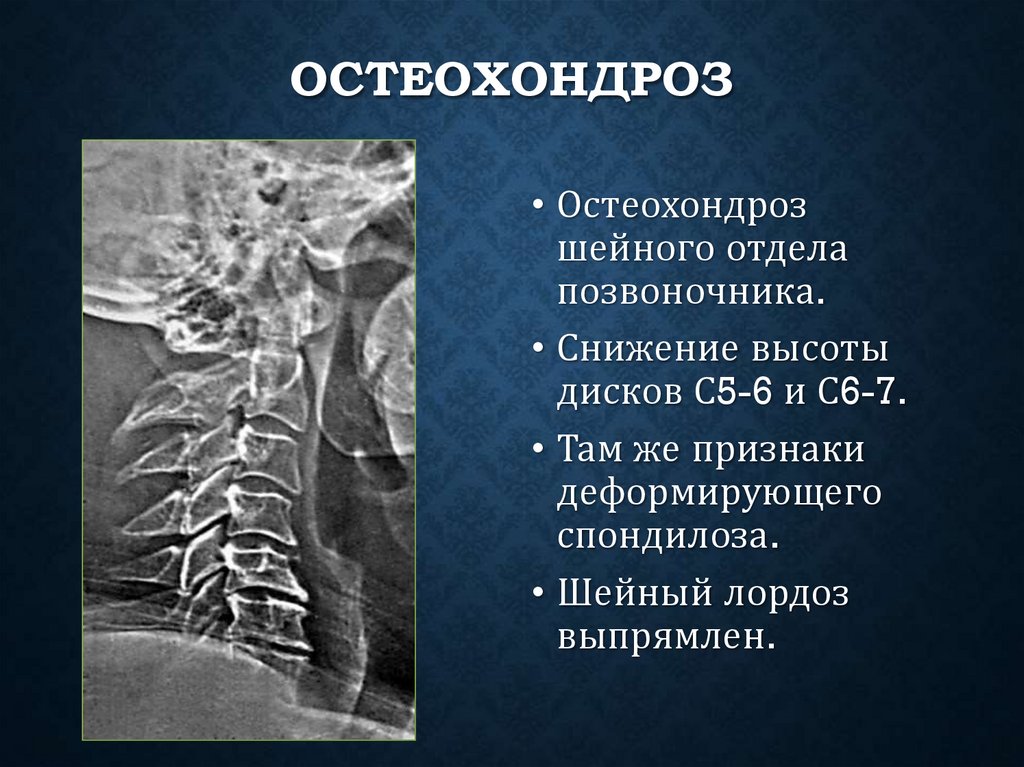 ОСТЕОХОНДРОЗ

• Остеохондроз шейного отдела позвоночника.

• Снижение высоты дисков С5-6 и С6-7.

• Там же признаки деформирующего спондилоза.

• Шейный лордоз выпрямлен.